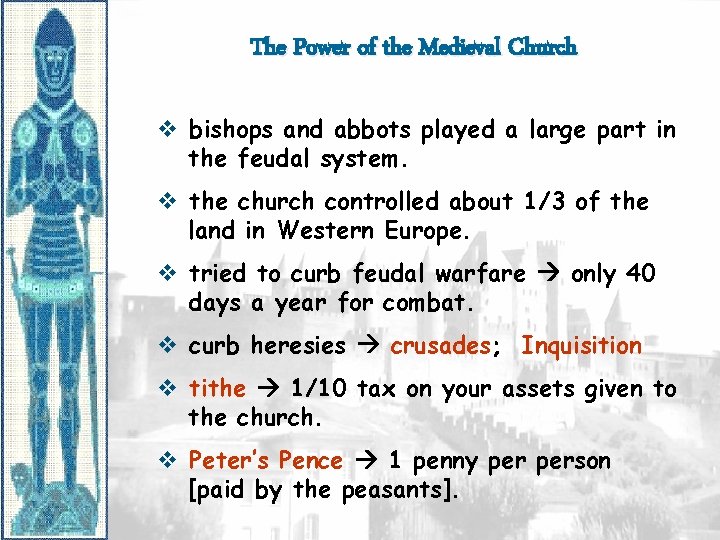 The Power of the Medieval Church

❖ bishops and abbots played a large part in the feudal system.

❖ the church controlled about 1/3 of the land in Western Europe.

❖ tried to curb feudal warfare → only 40 days a year for combat.

❖ curb heresies → crusades; Inquisition

❖ tithe → 1/10 tax on your assets given to the church.

❖ Peter's Pence → 1 penny per person [paid by the peasants].